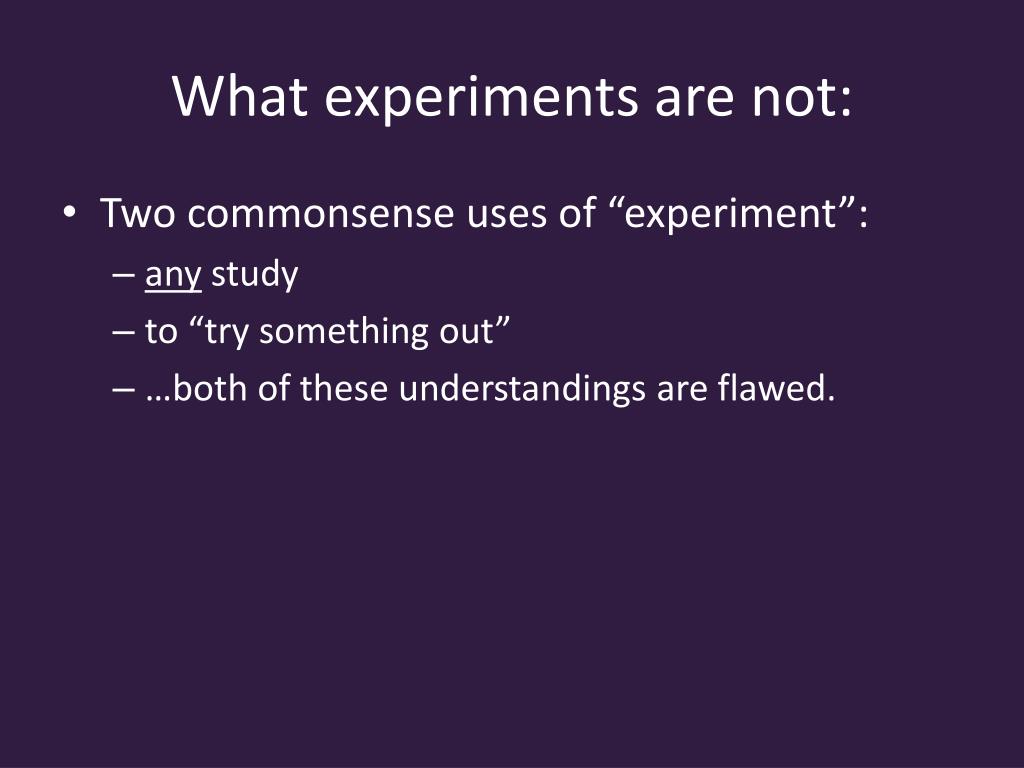 What experiments are not:

• Two commonsense uses of “experiment”:
– any study
– to “try something out”
– …both of these understandings are flawed.